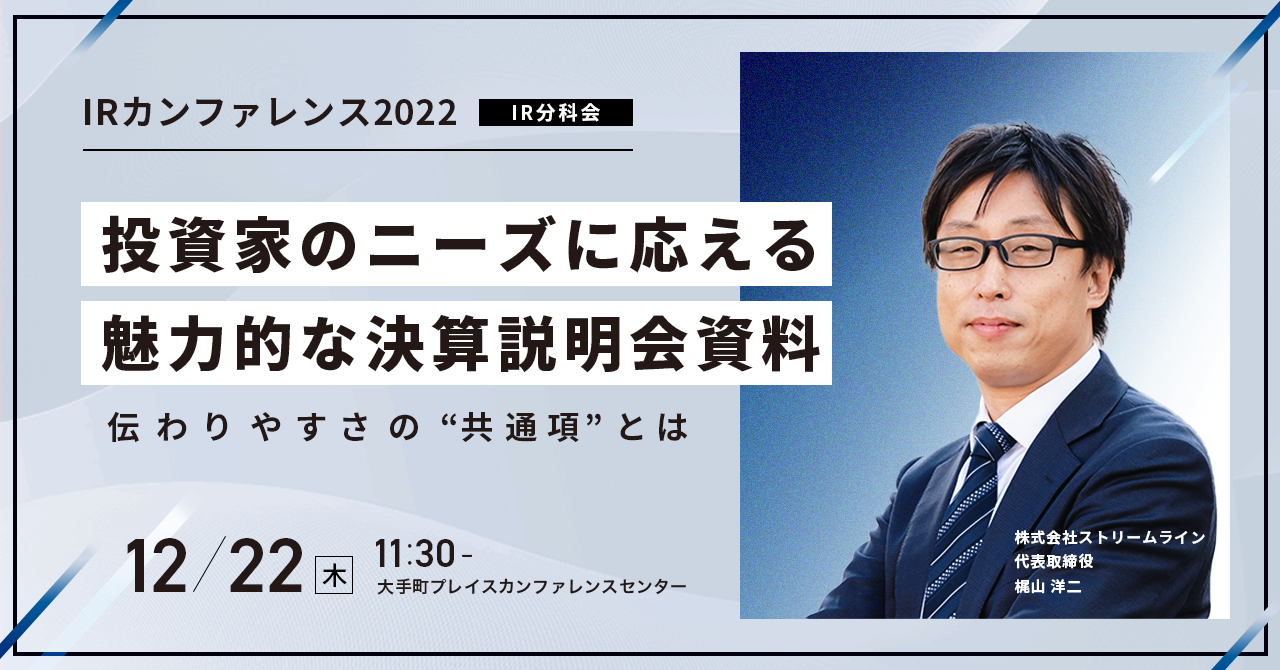 IRカンファレンス2022 IR分科会

投資家のニーズに応える
魅力的な決算説明会資料

伝わりやすさの“共通項”とは

12/22 木 11:30 -
大手町プレイスカンファレンスセンター

株式会社ストリームライン
代表取締役
梶山 洋二